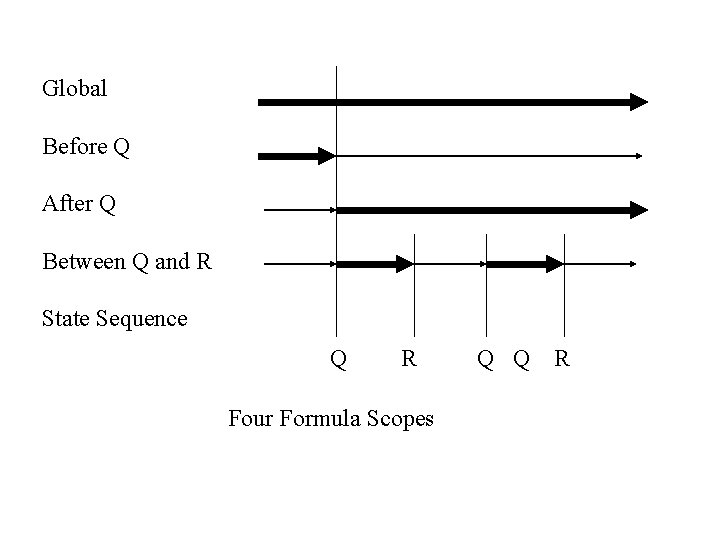 Global

Before Q

After Q

Between Q and R

State Sequence

Q R Q Q R

Four Formula Scopes